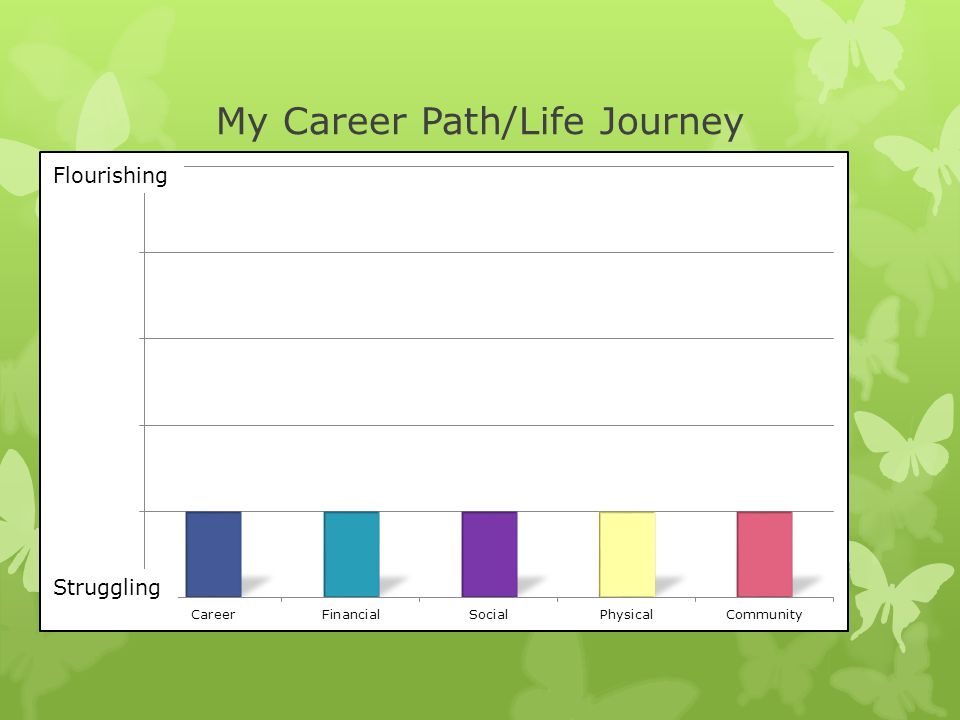 My Career Path/Life Journey

Flourishing

Struggling

Career
Financial
Social
Physical
Community